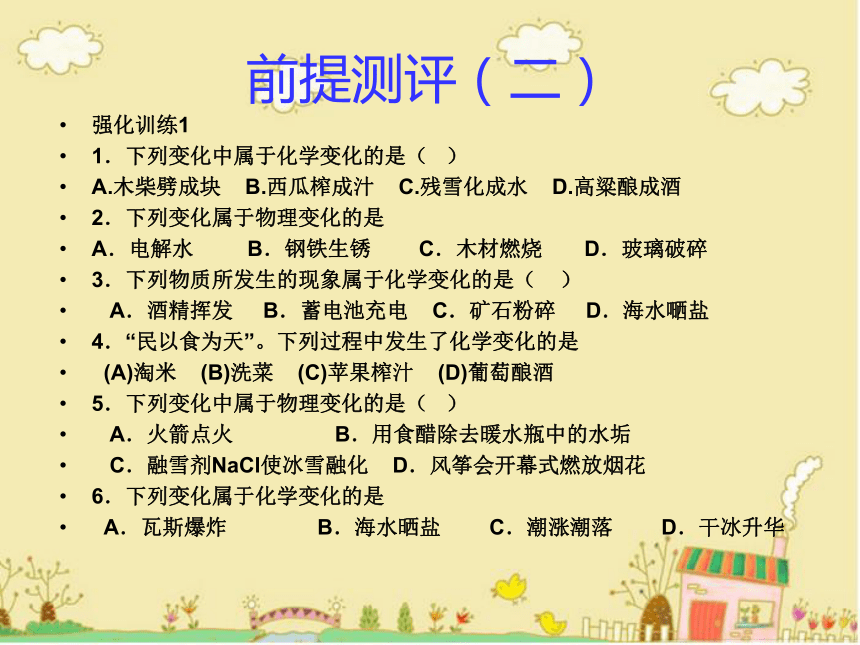 前提测评（二）

• 强化训练1
• 1．下列变化中属于化学变化的是（ ）
• A.木柴劈成块 B.西瓜榨成汁 C.残雪化成水 D.高粱酿成酒
• 2．下列变化属于物理变化的是
• A．电解水 B．钢铁生锈 C．木材燃烧 D．玻璃破碎
• 3．下列物质所发生的现象属于化学变化的是（ ）
• A．酒精挥发 B．蓄电池充电 C．矿石粉碎 D．海水晒盐
• 4．“民以食为天”。下列过程中发生了化学变化的是
• (A)淘米 (B)洗菜 (C)苹果榨汁 (D)葡萄酿酒
• 5．下列变化中属于物理变化的是（ ）
• A．火箭点火 B．用食醋除去暖水瓶中的水垢
• C．融雪剂NaCl使冰雪融化 D．风筝会开幕式燃放烟花
• 6．下列变化属于化学变化的是
• A．瓦斯爆炸 B．海水晒盐 C．潮涨潮落 D．干冰升华